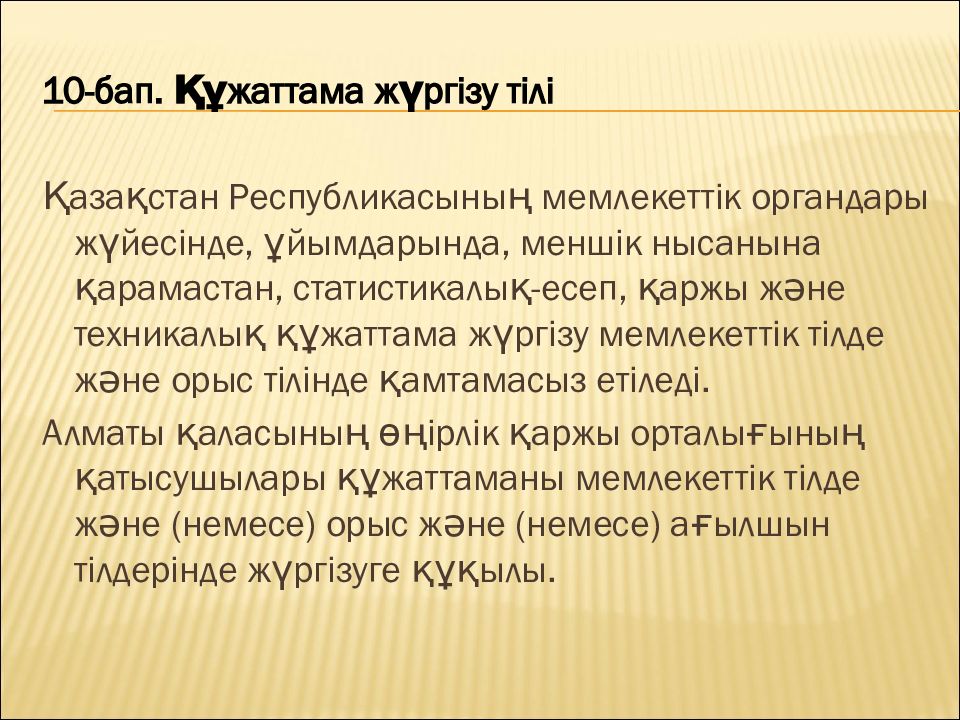 10-бап. Құжаттама жүргізу тілі

Қазақстан Республикасының мемлекеттік органдары жүйесінде, ұйымдарында, меншік нысанына қарамастан, статистикалық-есеп, қаржы және техникалық құжаттама жүргізу мемлекеттік тілде және орыс тілінде қамтамасыз етіледі.

Алматы қаласының өңірлік қаржы орталығының қатысушылары құжаттаманы мемлекеттік тілде және (немесе) орыс және (немесе) ағылшын тілдерінде жүргізуге құқылы.